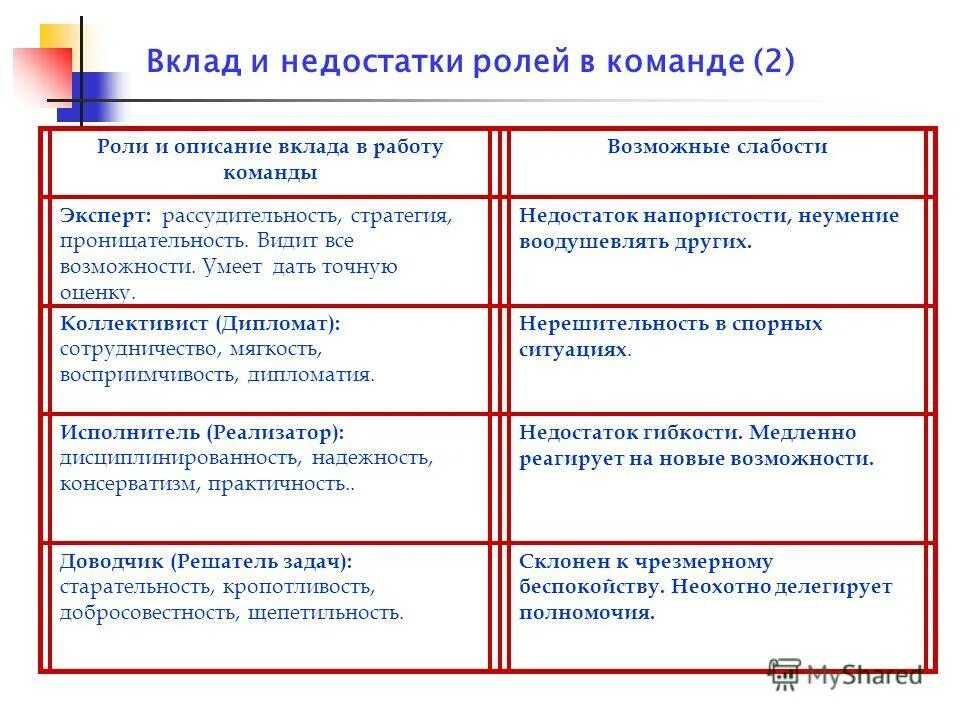 Вклад и недостатки ролей в команде (2)

| Роли и описание вклада в работу команды | Возможные слабости |
|---|---|
| Эксперт: рассудительность, стратегия, проницательность. Видит все возможности. Умеет дать точную оценку. | Недостаток напористости, неумение воодушевлять других. |
| Коллективист (Дипломат): сотрудничество, мягкость, восприимчивость, дипломатия. | Нерешительность в спорных ситуациях. |
| Исполнитель (Реализатор): дисциплинированность, надежность, консерватизм, практичность.. | Недостаток гибкости. Медленно реагирует на новые возможности. |
| Доводчик (Решатель задач): старательность, кропотливость, добросовестность, щепетильность. | Склонен к чрезмерному беспокойству. Неохотно делегирует полномочия. |

MyShared